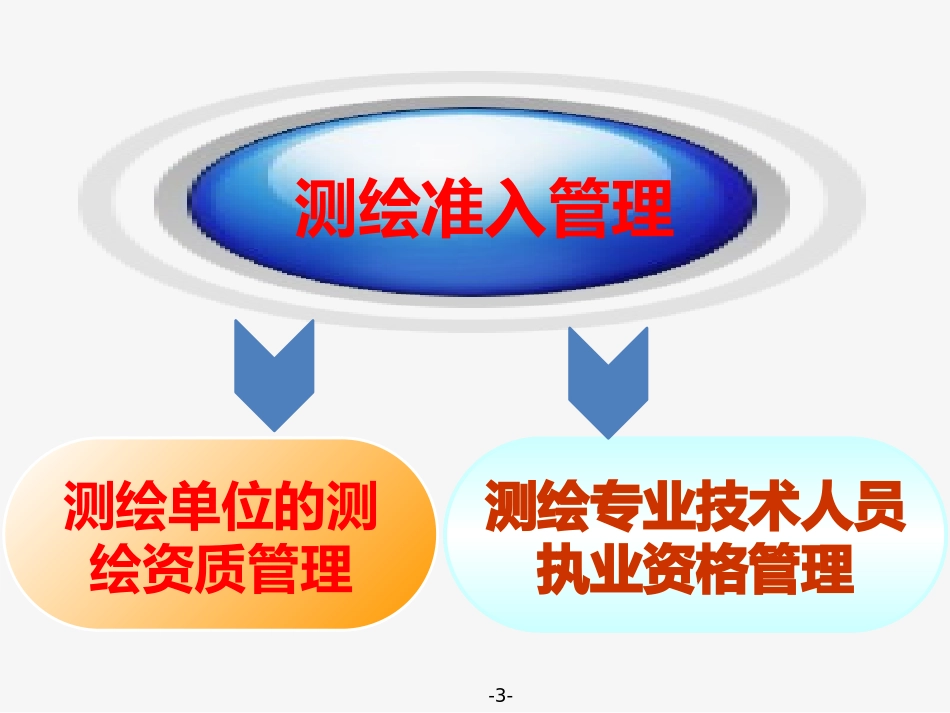 测绘准入管理

测绘单位的测绘资质管理

测绘专业技术人员执业资格管理

-3-